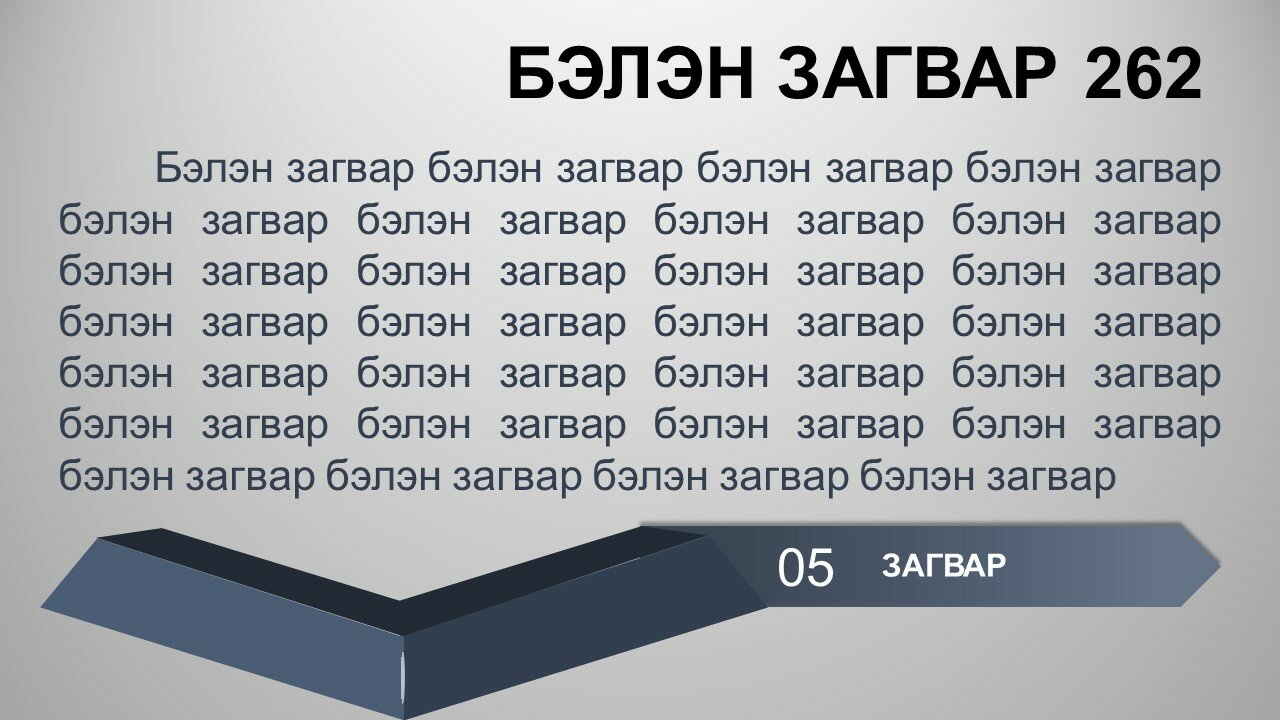 БЭЛЭН ЗАГВАР 262

Бэлэн загвар бэлэн загвар бэлэн загвар бэлэн загвар бэлэн загвар бэлэн загвар бэлэн загвар бэлэн загвар бэлэн загвар бэлэн загвар бэлэн загвар бэлэн загвар бэлэн загвар бэлэн загвар бэлэн загвар бэлэн загвар бэлэн загвар бэлэн загвар бэлэн загвар бэлэн загвар бэлэн загвар бэлэн загвар бэлэн загвар бэлэн загвар бэлэн загвар бэлэн загвар бэлэн загвар бэлэн загвар

05 ЗАГВАР